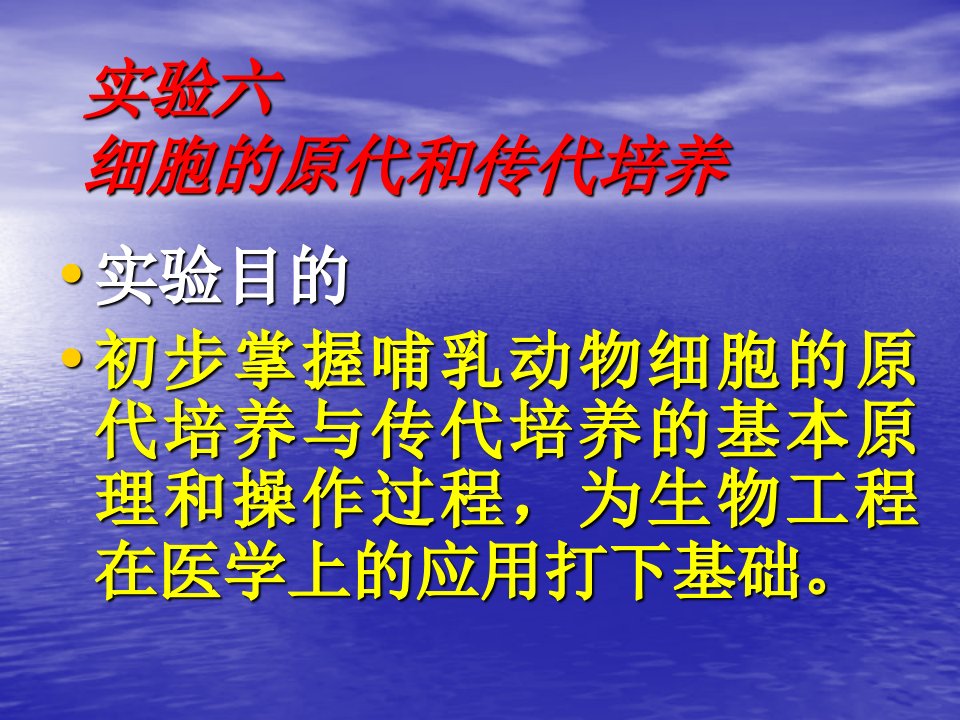 实验六
细胞的原代和传代培养

• 实验目的
• 初步掌握哺乳动物细胞的原代培养与传代培养的基本原理和操作过程，为生物工程在医学上的应用打下基础。